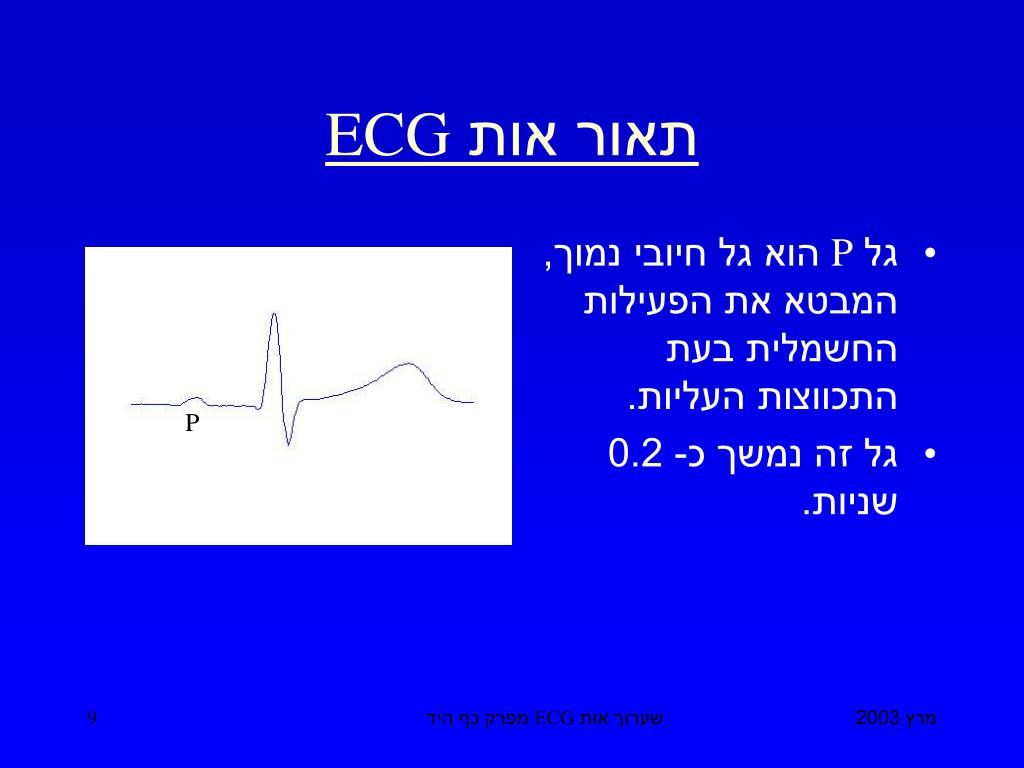 תאור אות ECG

• גל P הוא גל חיובי נמוך, המבטא את הפעילות החשמלית בעת התכווצות העליות.
• גל זה נמשך כ- 0.2 שניות.

P

מרץ 2003

שערוך אות ECG מפרק כף היד

9